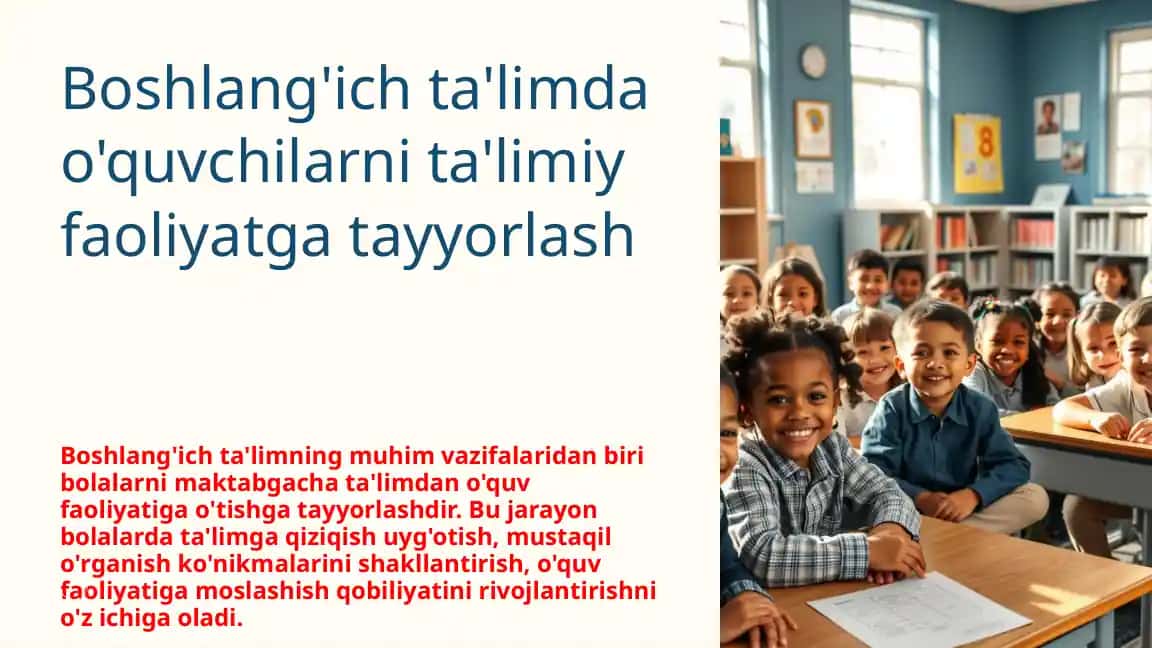 Boshlang'ich ta'limda o'quvchilarni ta'limiy faoliyatga tayyorlash

Boshlang'ich ta'limning muhim vazifalaridan biri bolalarni maktabgacha ta'limdan o'quv faoliyatiga o'tishga tayyorlashdir. Bu jarayon bolalarda ta'limga qiziqish uyg'otish, mustaqil o'rganish ko'nikmalarini shakllantirish, o'quv faoliyatiga moslashish qobiliyatini rivojlantirishni o'z ichiga oladi.

8